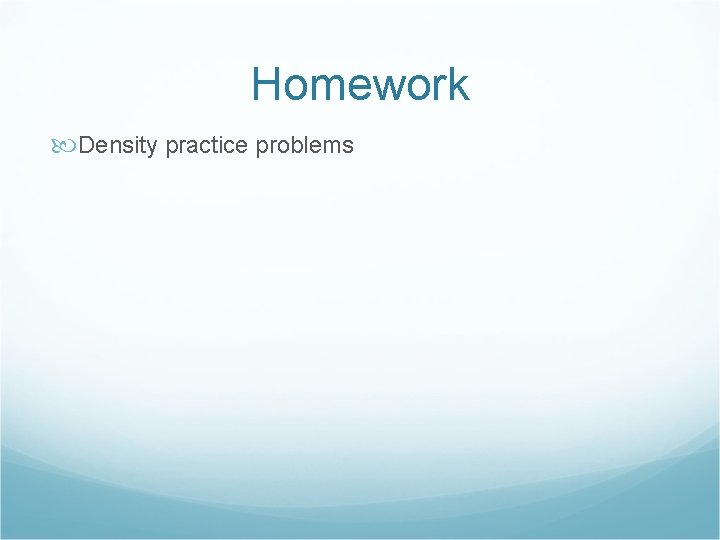 Homework

Density practice problems